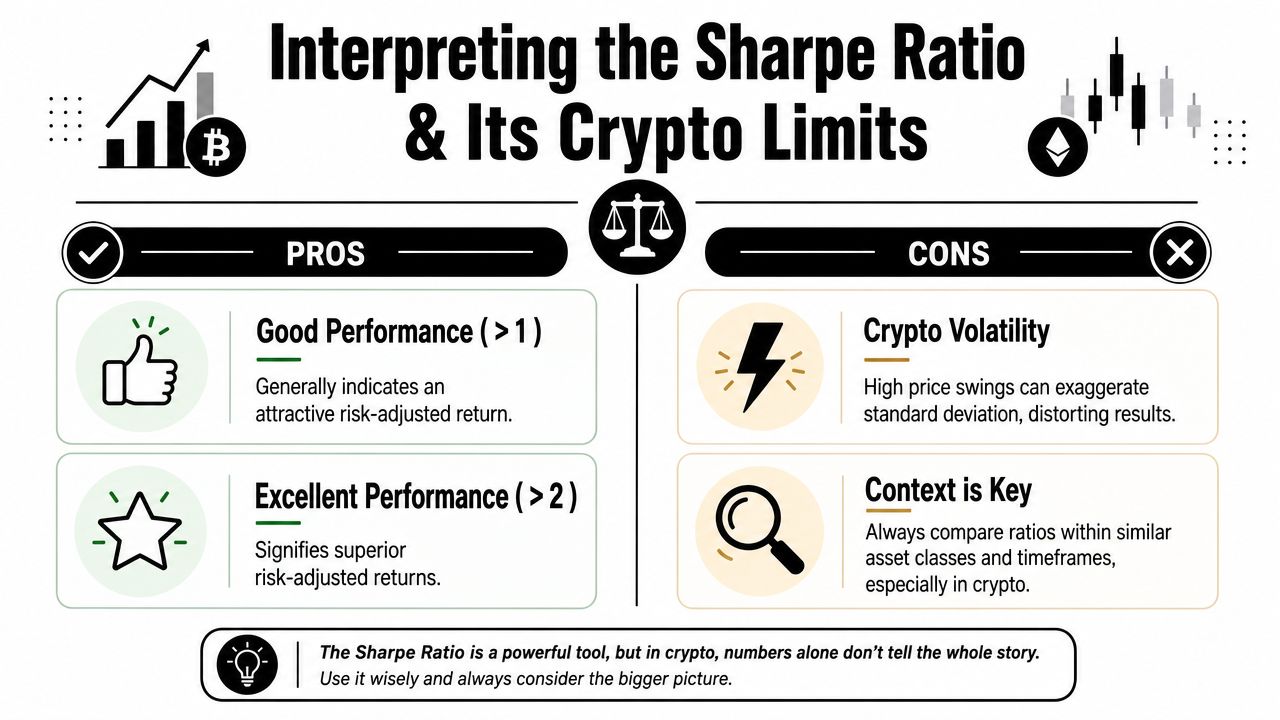 Interpreting the Sharpe Ratio & Its Crypto Limits

PROS

Good Performance ( > 1 )
Generally indicates an attractive risk-adjusted return.

Excellent Performance ( > 2 )
Signifies superior risk-adjusted returns.

CONS

Crypto Volatility
High price swings can exaggerate standard deviation, distorting results.

Context is Key
Always compare ratios within similar asset classes and timeframes, especially in crypto.

The Sharpe Ratio is a powerful tool, but in crypto, numbers alone don't tell the whole story. Use it wisely and always consider the bigger picture.